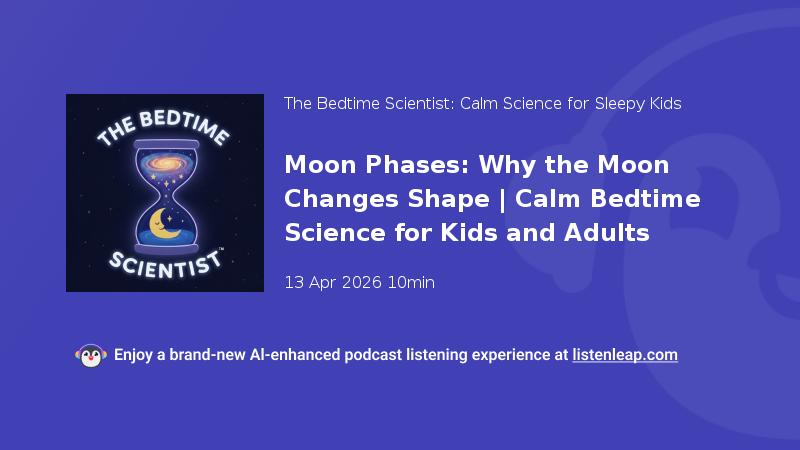 THE BEDTIME SCIENTIST™

The Bedtime Scientist: Calm Science for Sleepy Kids

Moon Phases: Why the Moon Changes Shape | Calm Bedtime Science for Kids and Adults

13 Apr 2026 10min

Enjoy a brand-new AI-enhanced podcast listening experience at listenleap.com